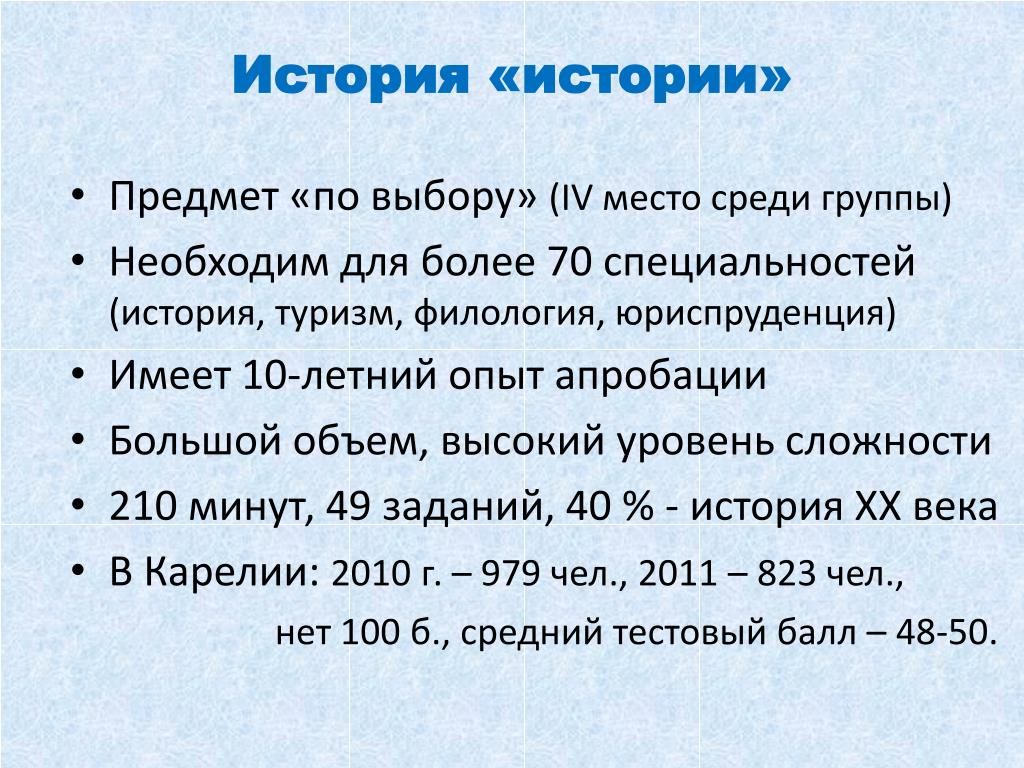 История «истории»

• Предмет «по выбору» (IV место среди группы)
• Необходим для более 70 специальностей (история, туризм, филология, юриспруденция)
• Имеет 10-летний опыт апробации
• Большой объем, высокий уровень сложности
• 210 минут, 49 заданий, 40 % - история XX века
• В Карелии: 2010 г. – 979 чел., 2011 – 823 чел., нет 100 б., средний тестовый балл – 48-50.